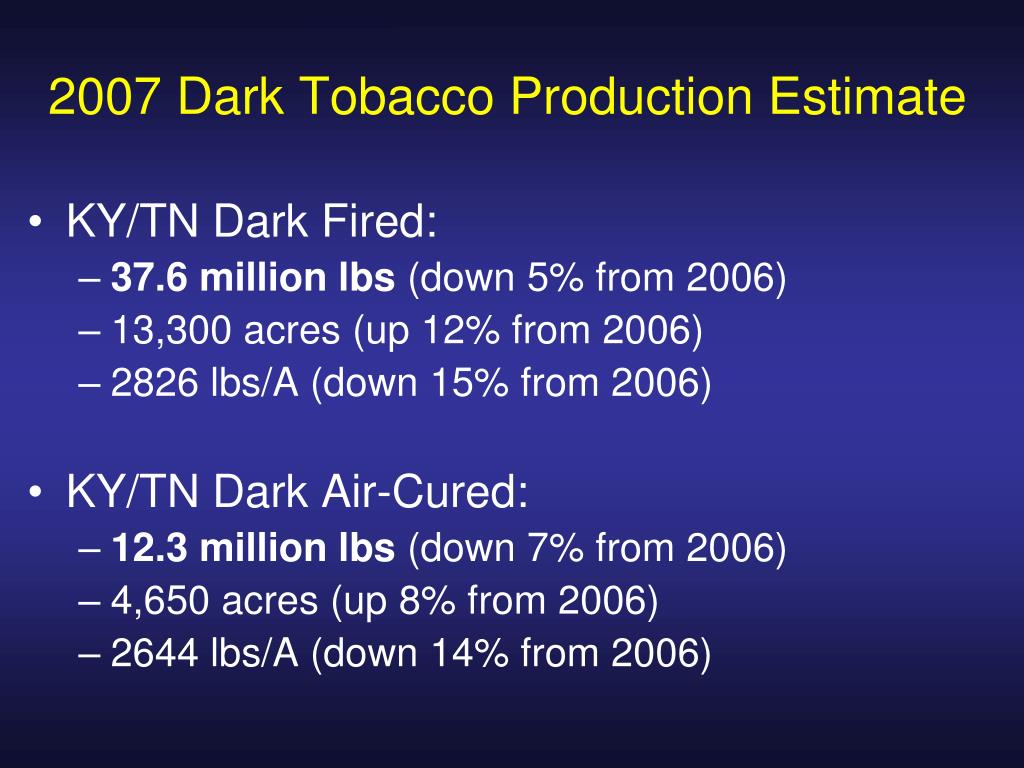 2007 Dark Tobacco Production Estimate

• KY/TN Dark Fired:
– 37.6 million lbs (down 5% from 2006)
– 13,300 acres (up 12% from 2006)
– 2826 lbs/A (down 15% from 2006)

• KY/TN Dark Air-Cured:
– 12.3 million lbs (down 7% from 2006)
– 4,650 acres (up 8% from 2006)
– 2644 lbs/A (down 14% from 2006)